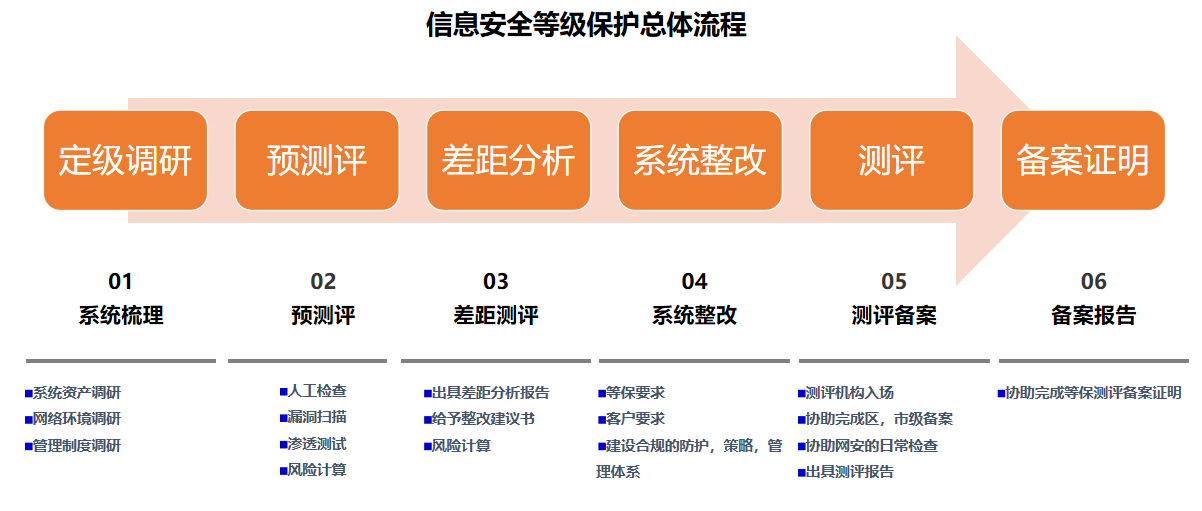 信息安全等级保护总体流程

定级调研
预测评
差距分析
系统整改
测评
备案证明

01
系统梳理

■系统资产调研
■网络环境调研
■管理制度调研

02
预测评

■人工检查
■漏洞扫描
■渗透测试
■风险计算

03
差距测评

■出具差距分析报告
■给予整改建议书
■风险计算

04
系统整改

■等保要求
■客户要求
■建设合规的防护，策略，管理体系

05
测评备案

■测评机构入场
■协助完成区，市级备案
■协助网安的日常检查
■出具测评报告

06
备案报告

■协助完成等保测评备案证明